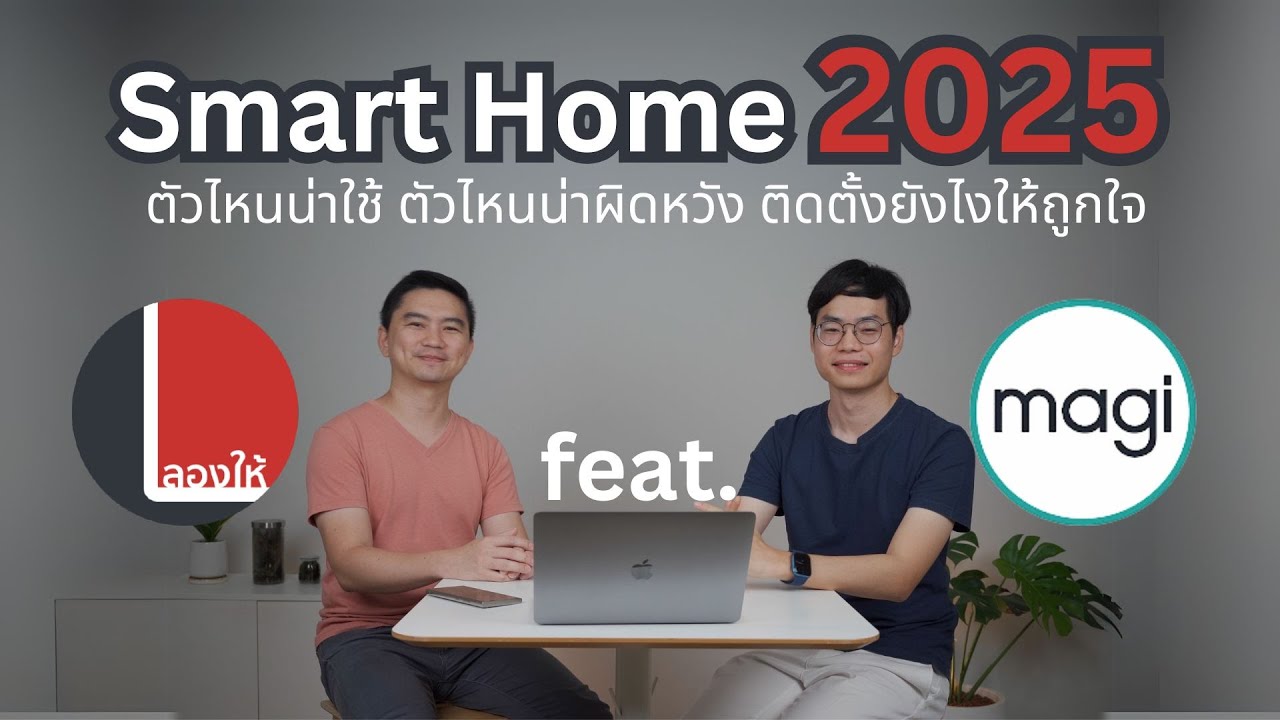 Smart Home 2025
ตัวไหนน่าใช้ ตัวไหนน่าผิดหวัง ติดตั้งยังไงให้ถูกใจ

ลองให้

feat.

magi